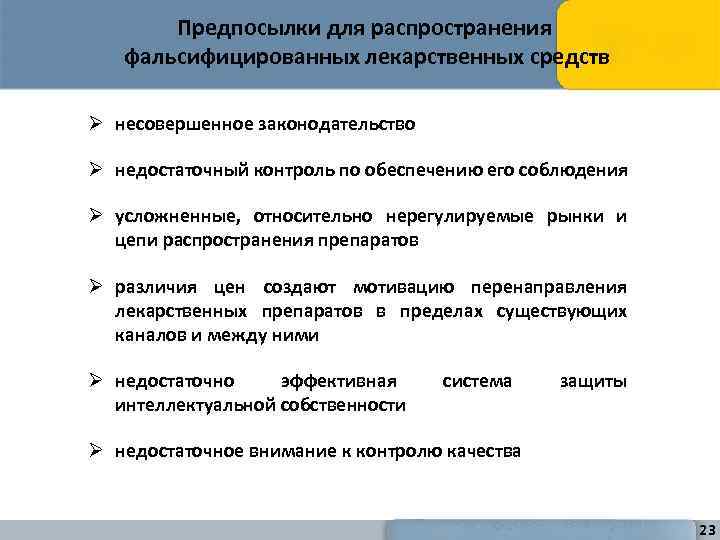 Предпосылки для распространения фальсифицированных лекарственных средств

➢ несовершенное законодательство

➢ недостаточный контроль по обеспечению его соблюдения

➢ усложненные, относительно нерегулируемые рынки и цепи распространения препаратов

➢ различия цен создают мотивацию перенаправления лекарственных препаратов в пределах существующих каналов и между ними

➢ недостаточно эффективная система защиты интеллектуальной собственности

➢ недостаточное внимание к контролю качества

23